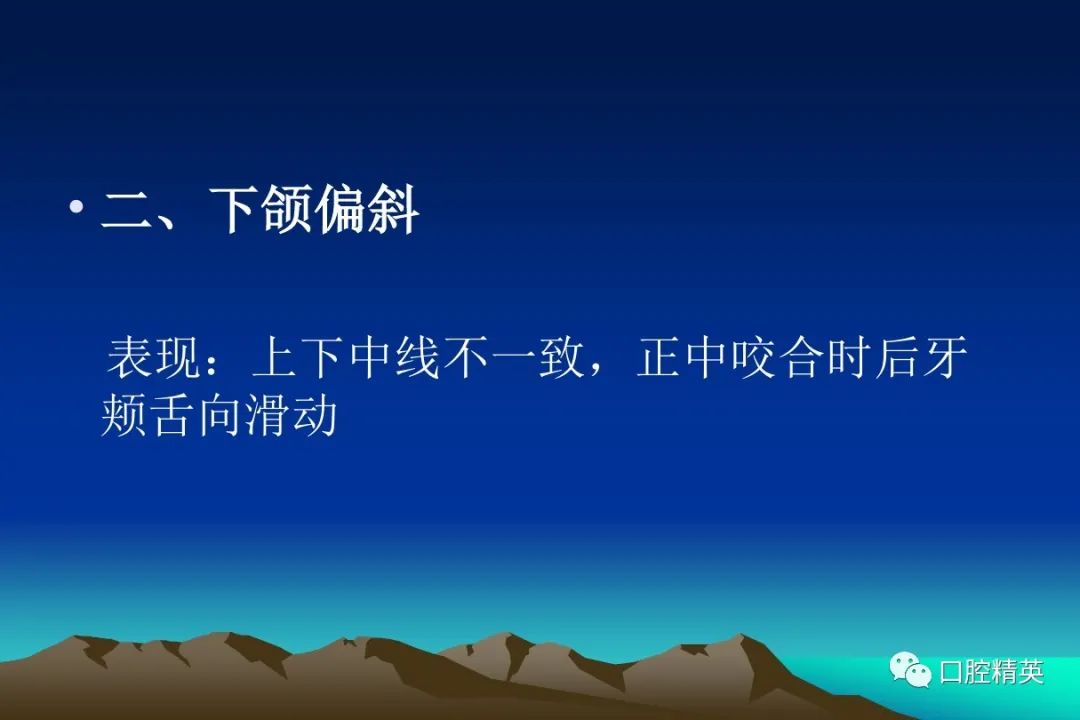 • 二、下颌偏斜

表现：上下中线不一致，正中咬合时后牙颊舌向滑动

口腔精英